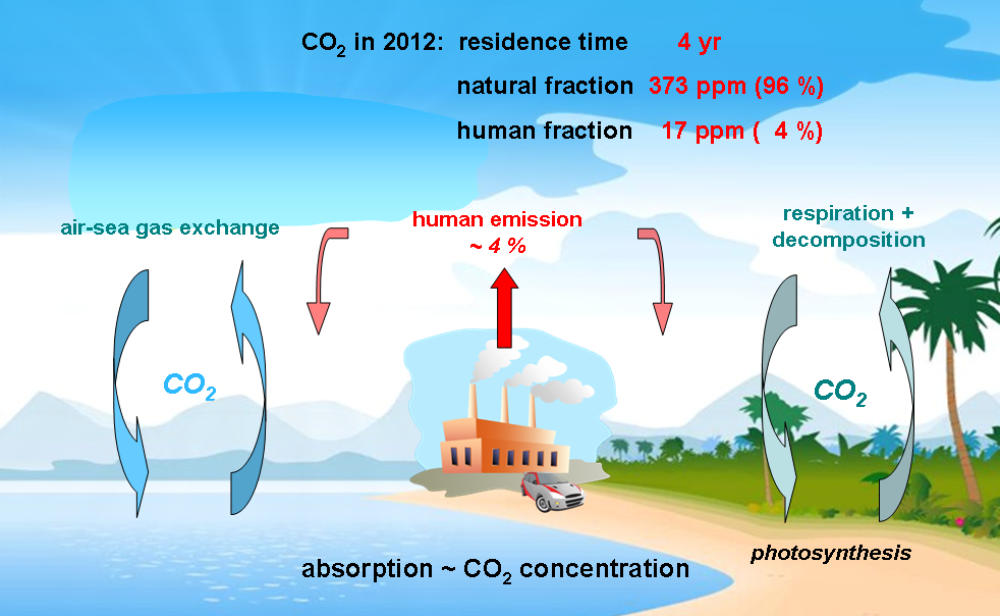 $CO_2$ in 2012: residence time 4 yr

natural fraction 373 ppm (96 %)

human fraction 17 ppm ( 4 %)

air-sea gas exchange

human emission ~ 4 %

respiration + decomposition

$CO_2$

$CO_2$

photosynthesis

absorption ~ $CO_2$ concentration